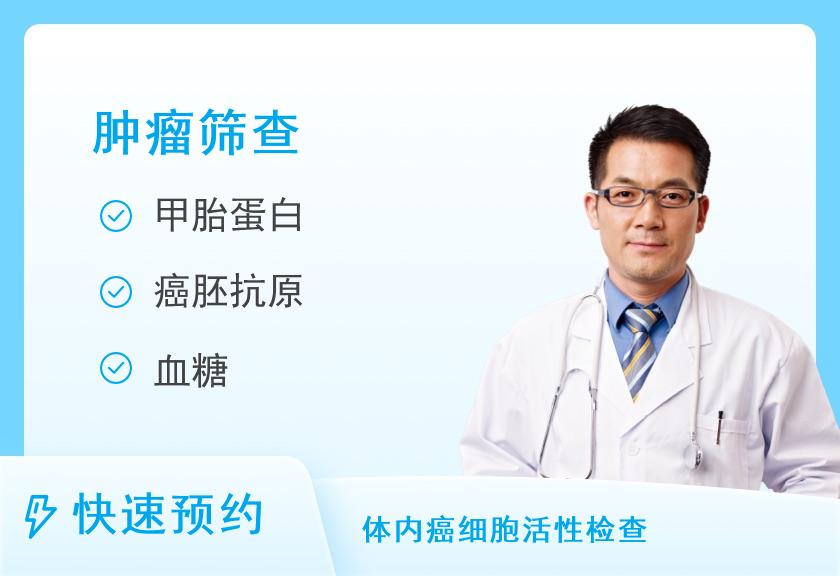 肿瘤筛查

甲胎蛋白

癌胚抗原

血糖

快速预约

体内癌细胞活性检查